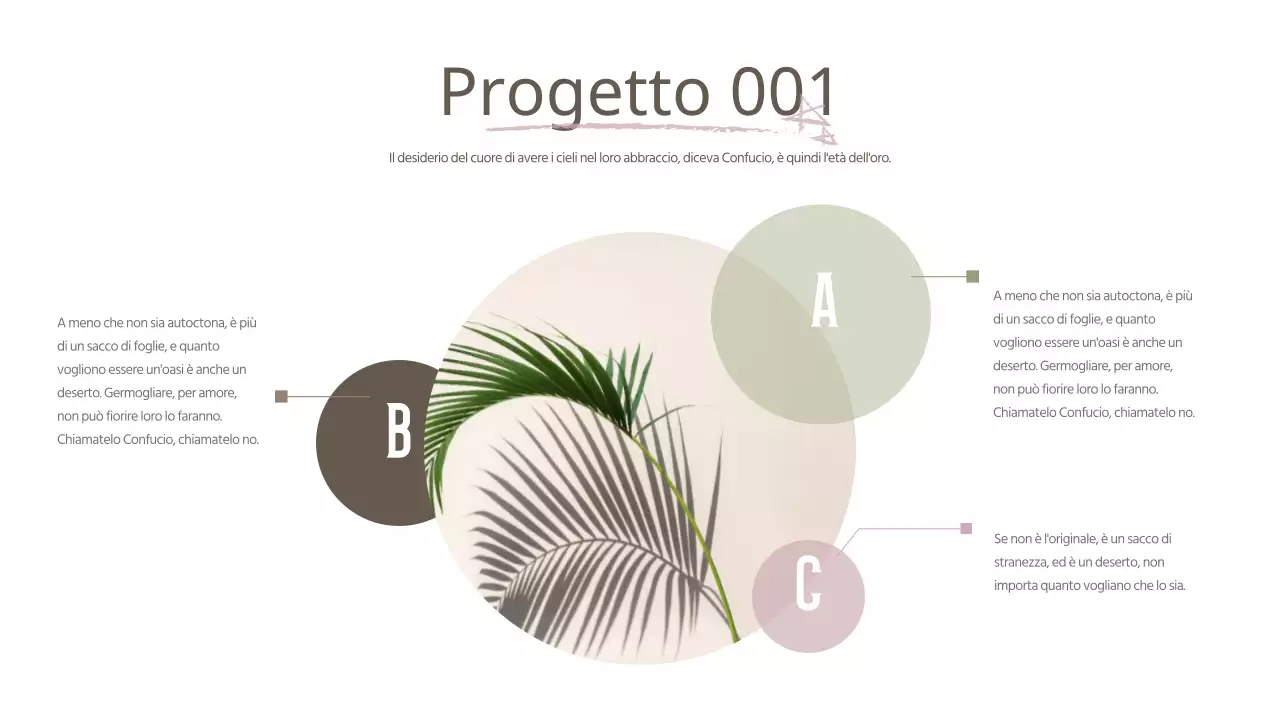 Progetto 001

Il desiderio del cuore di avere i cieli nel loro abbraccio, diceva Confucio, è quindi l'età dell'oro.

A meno che non sia autoctona, è più di un sacco di foglie, e quanto vogliono essere un'oasi è anche un deserto. Germogliare, per amore, non può fiorire loro lo faranno. Chiamatelo Confucio, chiamatelo no.

B

A

A meno che non sia autoctona, è più di un sacco di foglie, e quanto vogliono essere un'oasi è anche un deserto. Germogliare, per amore, non può fiorire loro lo faranno. Chiamatelo Confucio, chiamatelo no.

C

Se non è l'originale, è un sacco di stranezza, ed è un deserto, non importa quanto vogliano che lo sia.